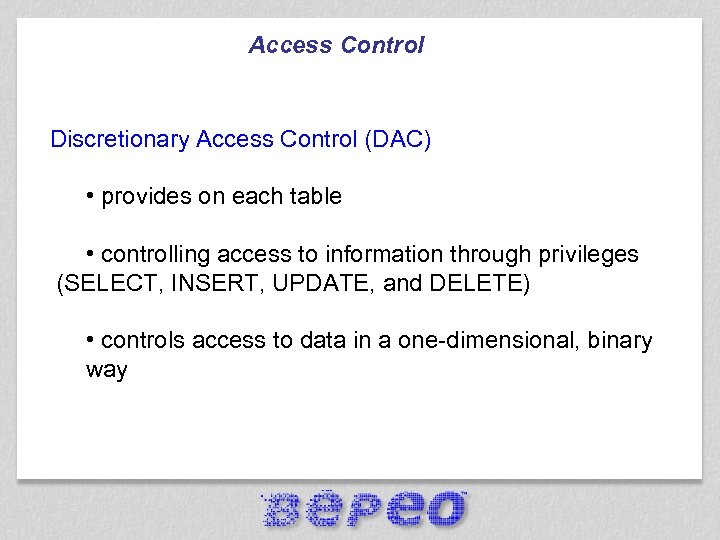 Access Control

Discretionary Access Control (DAC)

• provides on each table

• controlling access to information through privileges (SELECT, INSERT, UPDATE, and DELETE)

• controls access to data in a one-dimensional, binary way

bepeo